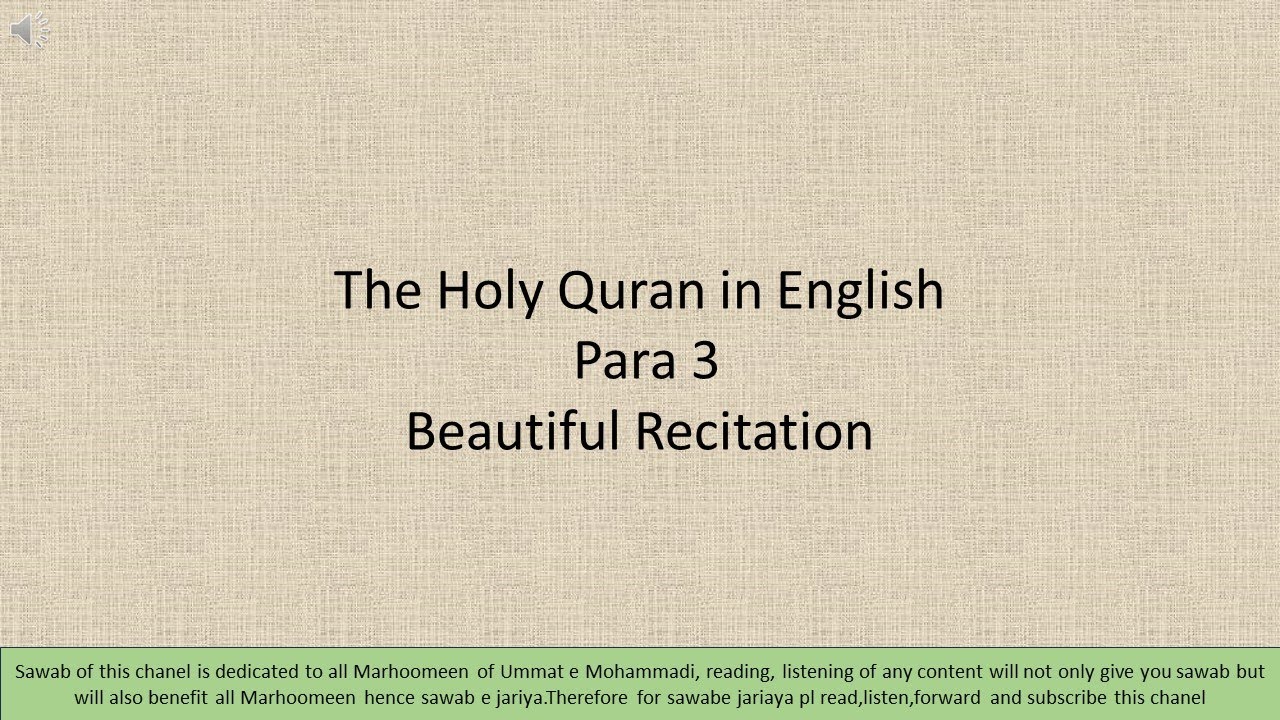 The Holy Quran in English
Para 3
Beautiful Recitation

Sawab of this chanel is dedicated to all Marhoomeen of Ummat e Mohammadi, reading, listening of any content will not only give you sawab but will also benefit all Marhoomeen hence sawab e jariya.Therefore for sawabe jariaya pl read,listen,forward and subscribe this chanel